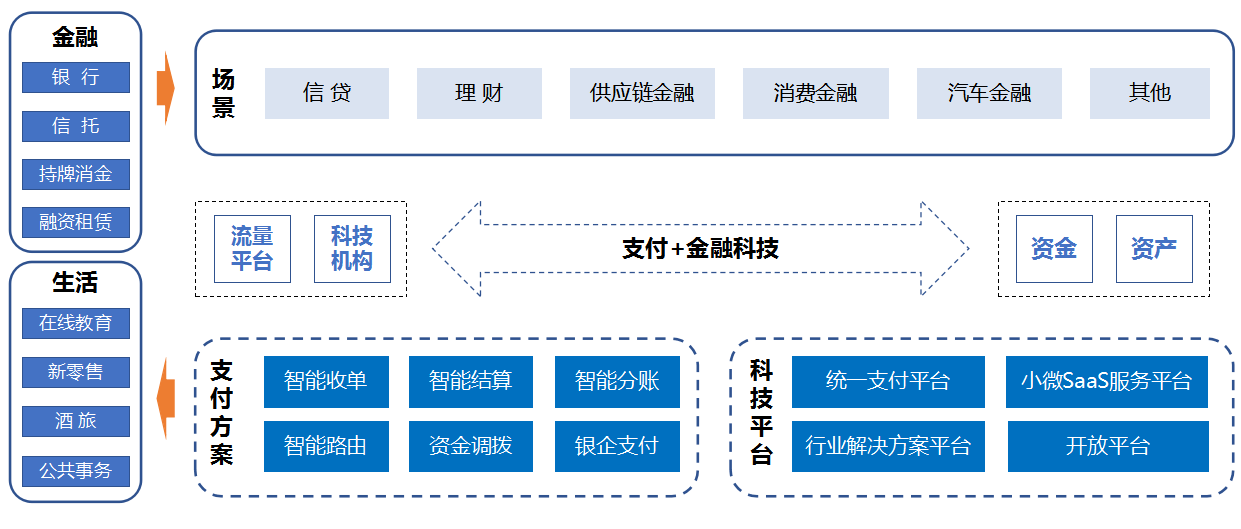 金融

银 行

信 托

持牌消金

融资租赁

生活

在线教育

新零售

酒 旅

公共事务

场景

信 贷

理 财

供应链金融

消费金融

汽车金融

其他

流量平台

科技机构

支付+金融科技

资金

资产

支付方案

智能收单

智能结算

智能分账

智能路由

资金调拨

银企支付

科技平台

统一支付平台

小微SaaS服务平台

行业解决方案平台

开放平台